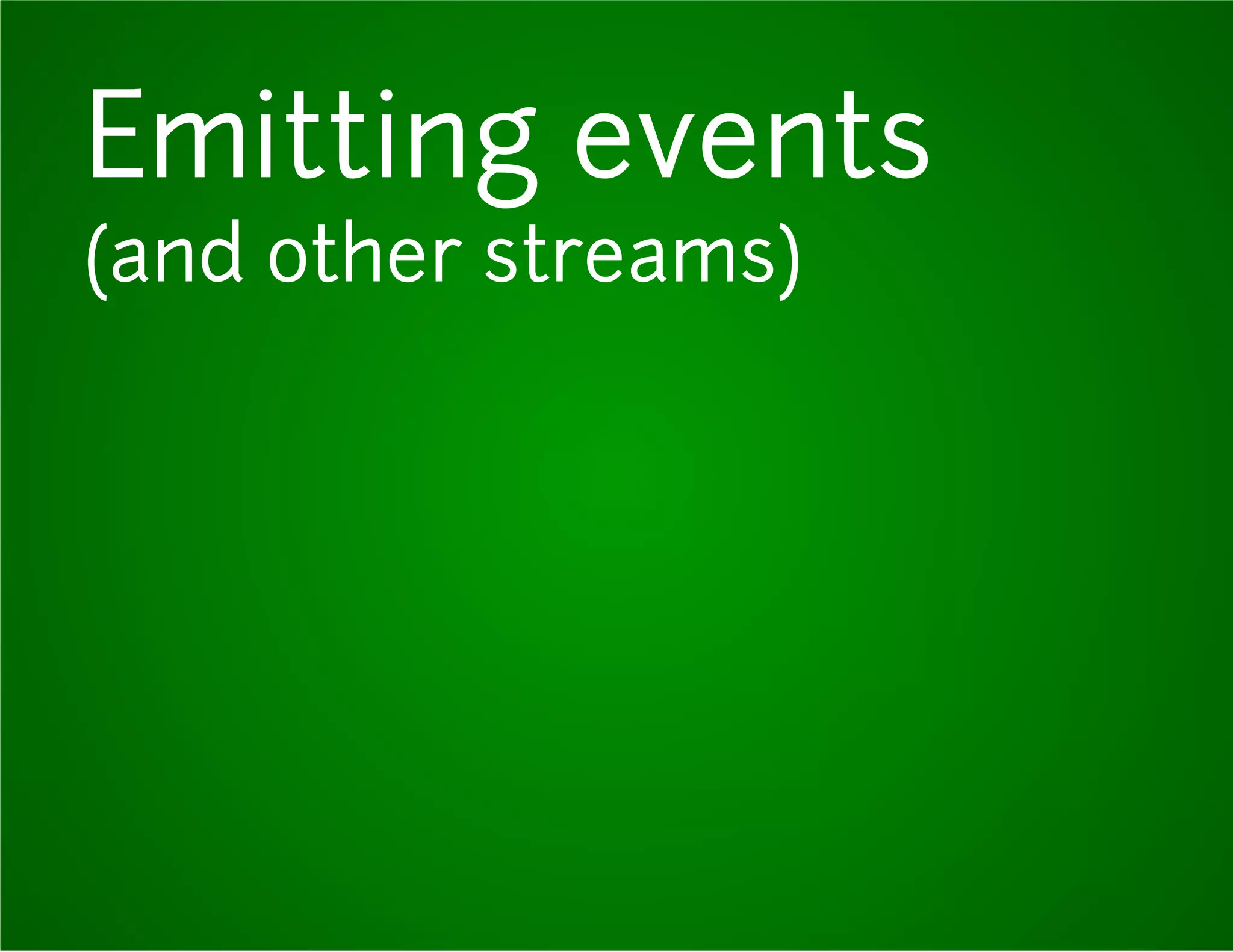 Emitting events
(and other streams)